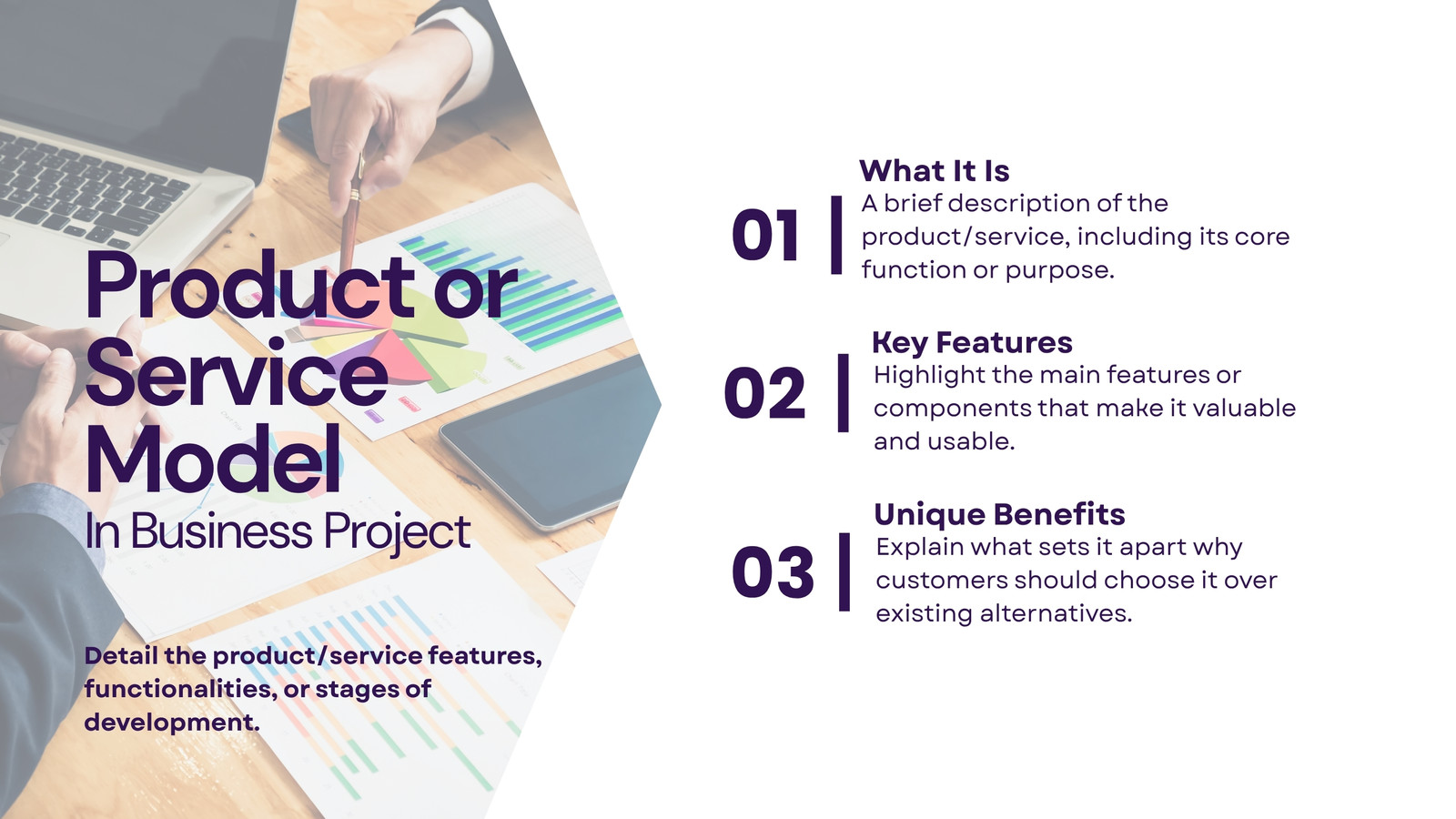 Product or Service Model
In Business Project

Detail the product/service features, functionalities, or stages of development.

01
What It Is
A brief description of the product/service, including its core function or purpose.

02
Key Features
Highlight the main features or components that make it valuable and usable.

03
Unique Benefits
Explain what sets it apart why customers should choose it over existing alternatives.